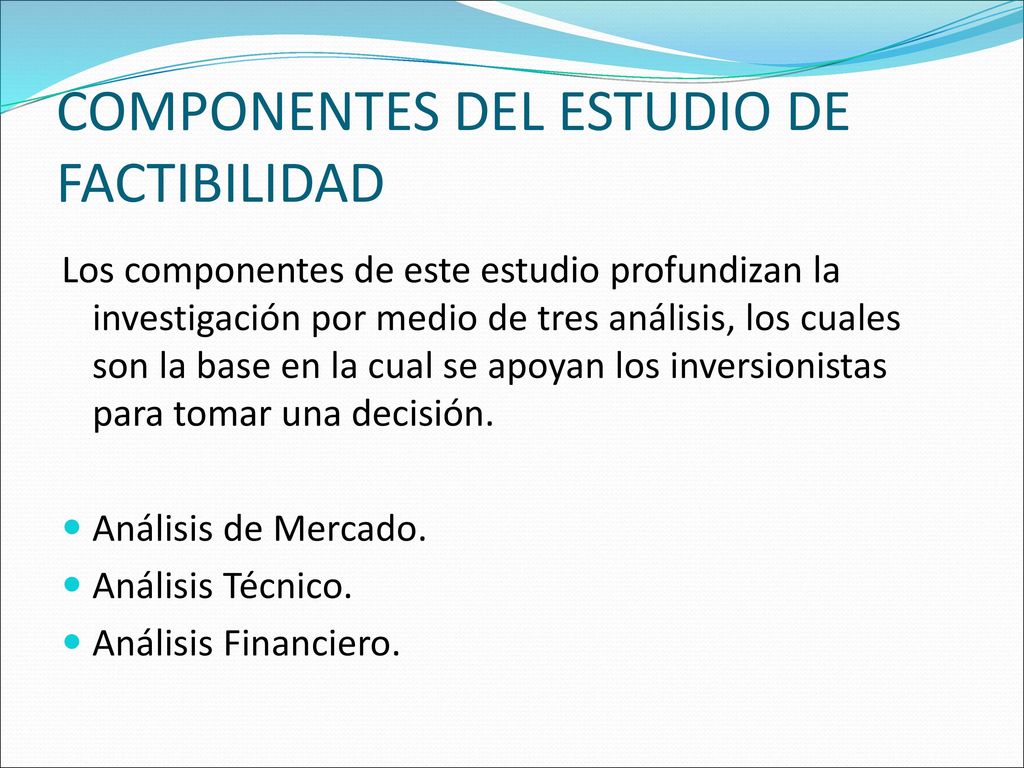 COMPONENTES DEL ESTUDIO DE FACTIBILIDAD

Los componentes de este estudio profundizan la investigación por medio de tres análisis, los cuales son la base en la cual se apoyan los inversionistas para tomar una decisión.

- Análisis de Mercado.
- Análisis Técnico.
- Análisis Financiero.